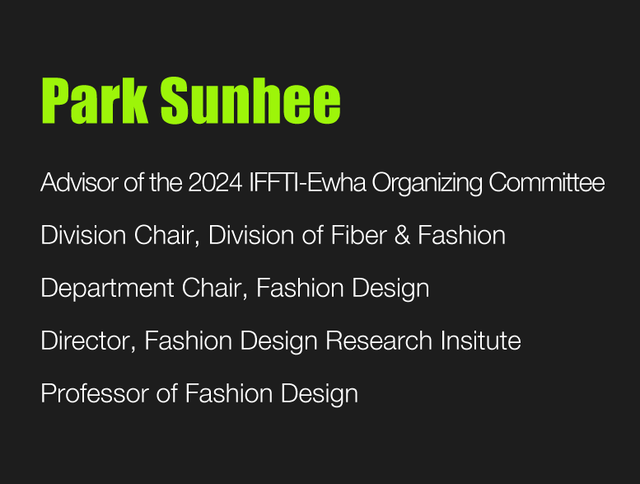 Park Sunhee

Advisor of the 2024 IFFTI-Ewha Organizing Committee

Division Chair, Division of Fiber & Fashion

Department Chair, Fashion Design

Director, Fashion Design Research Insitute

Professor of Fashion Design